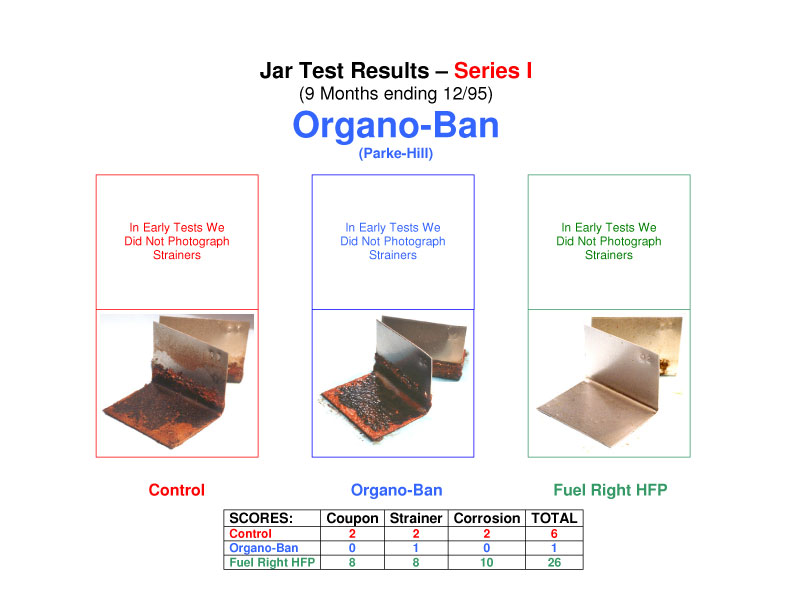 Jar Test Results – Series I
(9 Months ending 12/95)
Organo-Ban
(Parke-Hill)

In Early Tests We Did Not Photograph Strainers

In Early Tests We Did Not Photograph Strainers

In Early Tests We Did Not Photograph Strainers

Control

Organo-Ban

Fuel Right HFP

| SCORES: | Coupon | Strainer | Corrosion | TOTAL |
|---|---|---|---|---|
| Control | 2 | 2 | 2 | 6 |
| Organo-Ban | 0 | 1 | 0 | 1 |
| Fuel Right HFP | 8 | 8 | 10 | 26 |